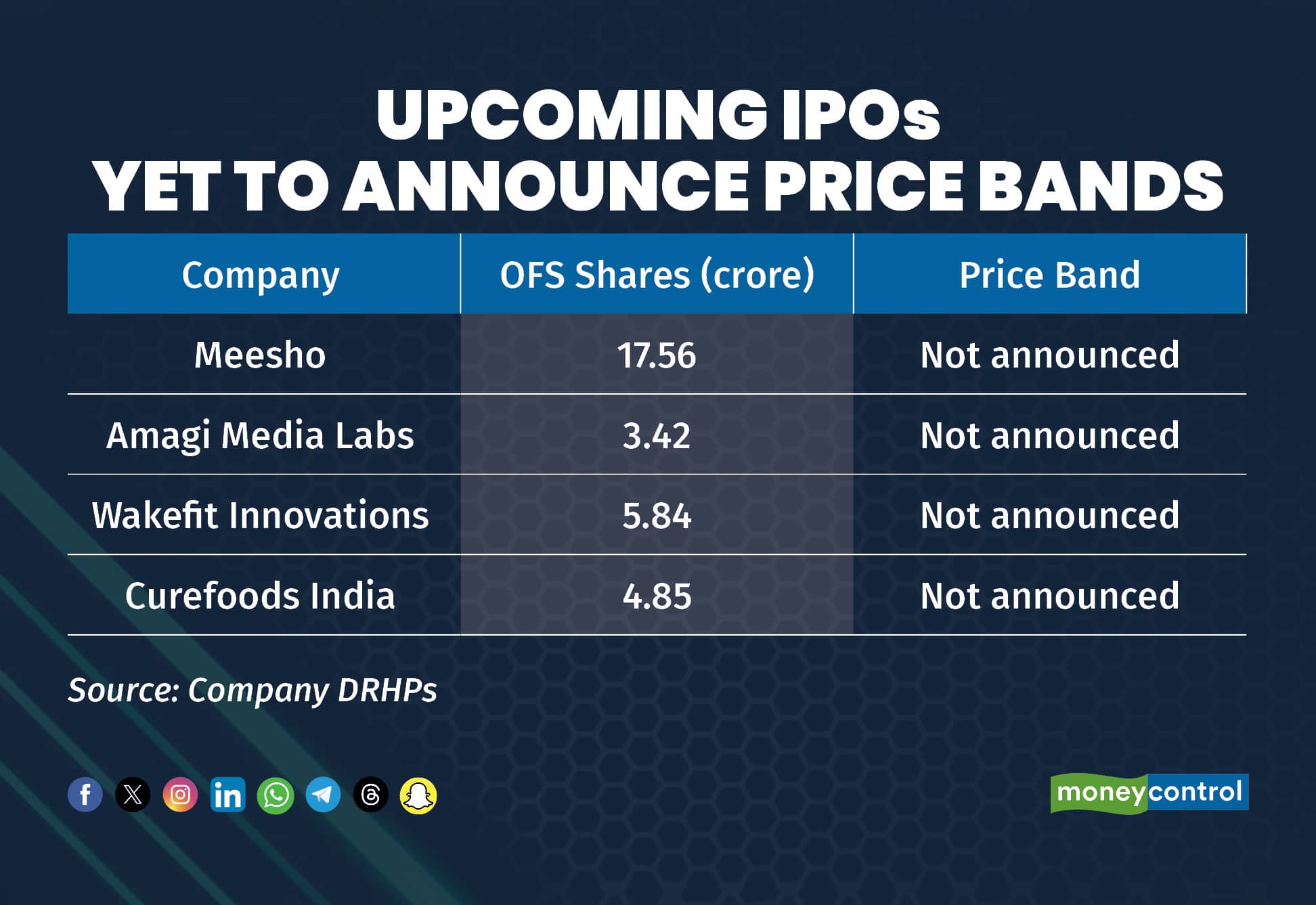 UPCOMING IPOs
YET TO ANNOUNCE PRICE BANDS

| Company | OFS Shares (crore) | Price Band |
|---|---|---|
| Meesho | 17.56 | Not announced |
| Amagi Media Labs | 3.42 | Not announced |
| Wakefit Innovations | 5.84 | Not announced |
| Curefoods India | 4.85 | Not announced |

Source: Company DRHPs

moneycontrol